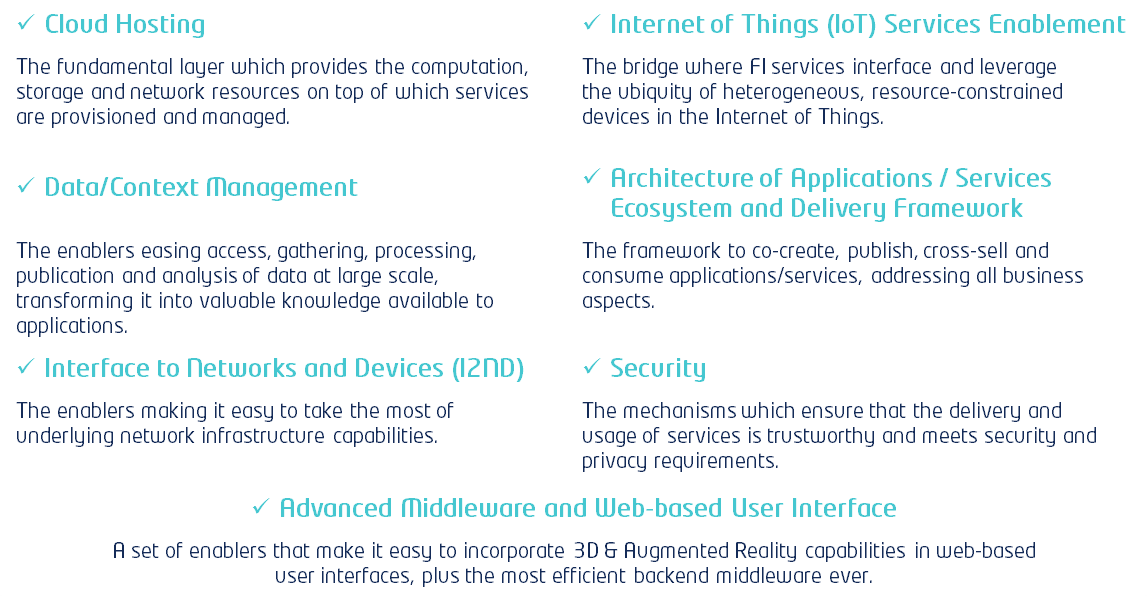 ✓ Cloud Hosting

The fundamental layer which provides the computation, storage and network resources on top of which services are provisioned and managed.

✓ Data/Context Management

The enablers easing access, gathering, processing, publication and analysis of data at large scale, transforming it into valuable knowledge available to applications.

✓ Interface to Networks and Devices (I2ND)

The enablers making it easy to take the most of underlying network infrastructure capabilities.

✓ Internet of Things (IoT) Services Enablement

The bridge where FI services interface and leverage the ubiquity of heterogeneous, resource-constrained devices in the Internet of Things.

✓ Architecture of Applications / Services Ecosystem and Delivery Framework

The framework to co-create, publish, cross-sell and consume applications/services, addressing all business aspects.

✓ Security

The mechanisms which ensure that the delivery and usage of services is trustworthy and meets security and privacy requirements.

✓ Advanced Middleware and Web-based User Interface

A set of enablers that make it easy to incorporate 3D & Augmented Reality capabilities in web-based user interfaces, plus the most efficient backend middleware ever.